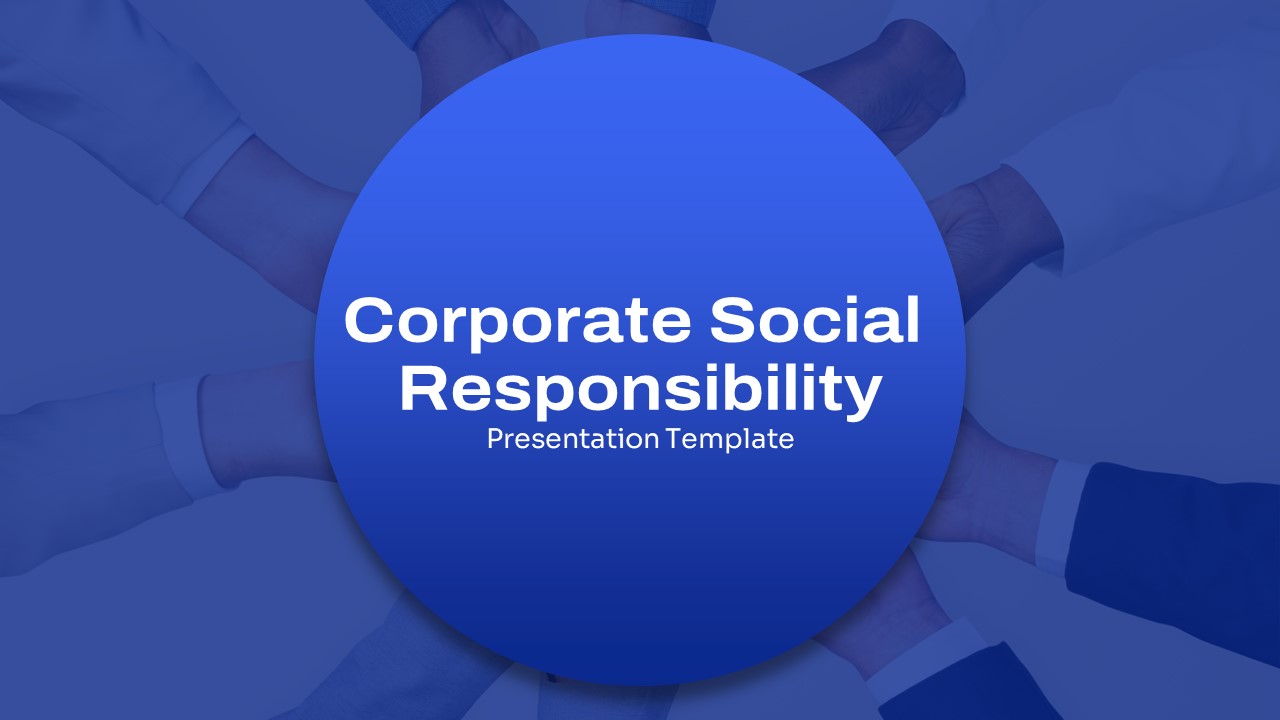 Corporate Social Responsibility
Presentation Template